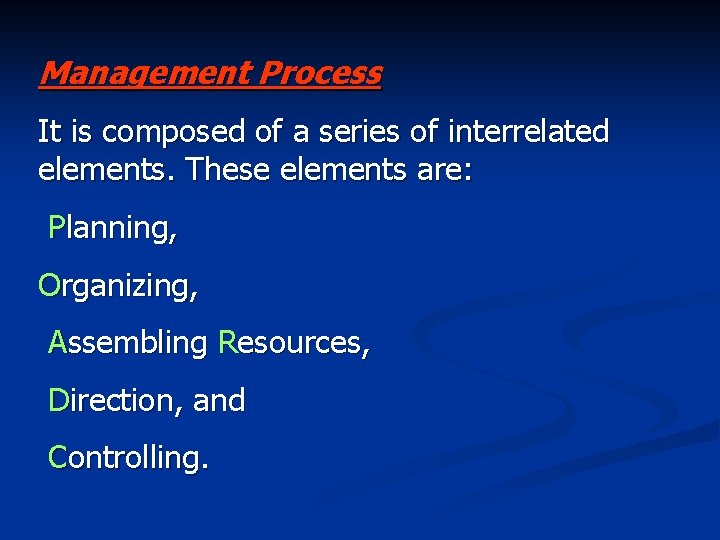 Management Process

It is composed of a series of interrelated elements. These elements are:

Planning,

Organizing,

Assembling Resources,

Direction, and

Controlling.